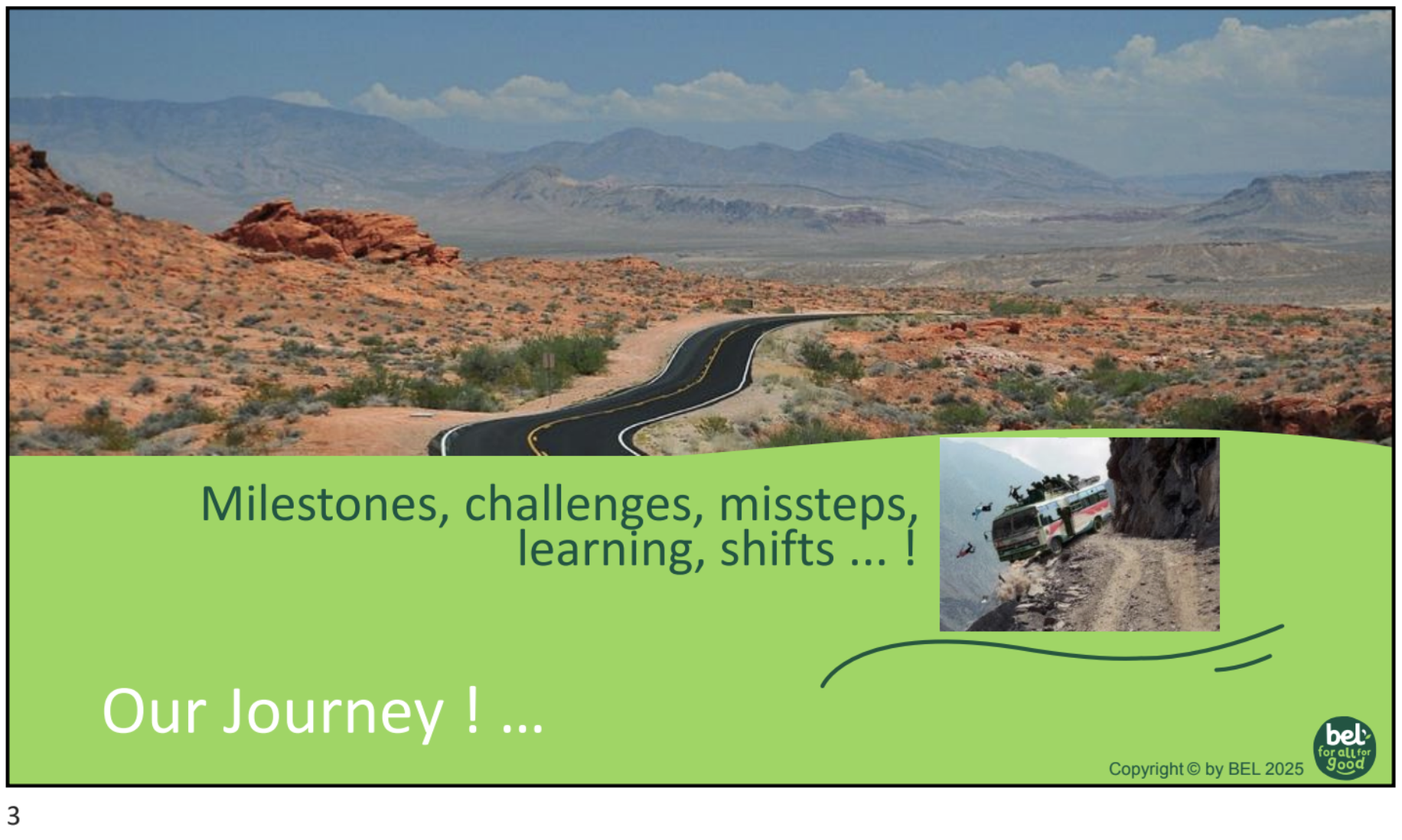 Milestones, challenges, missteps, learning, shifts ... !

Our Journey ! ...

Copyright © by BEL 2025

bel for all for good

3